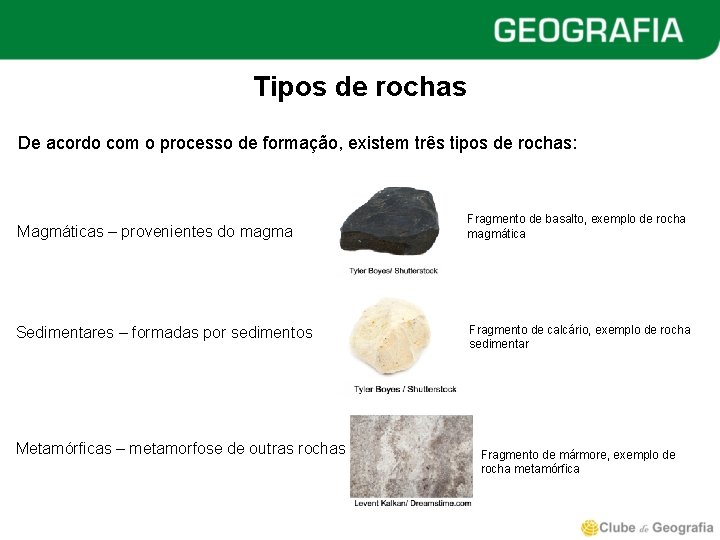 GEOGRAFIA

Tipos de rochas

De acordo com o processo de formação, existem três tipos de rochas:

Magmáticas – provenientes do magma

Tyler Boyes/ Shutterstock

Fragmento de basalto, exemplo de rocha magmática

Sedimentares – formadas por sedimentos

Tyler Boyes / Shutterstock

Fragmento de calcário, exemplo de rocha sedimentar

Metamórficas – metamorfose de outras rochas

Levent Kalkan/ Dreamstime.com

Fragmento de mármore, exemplo de rocha metamórfica

Clube de Geografia